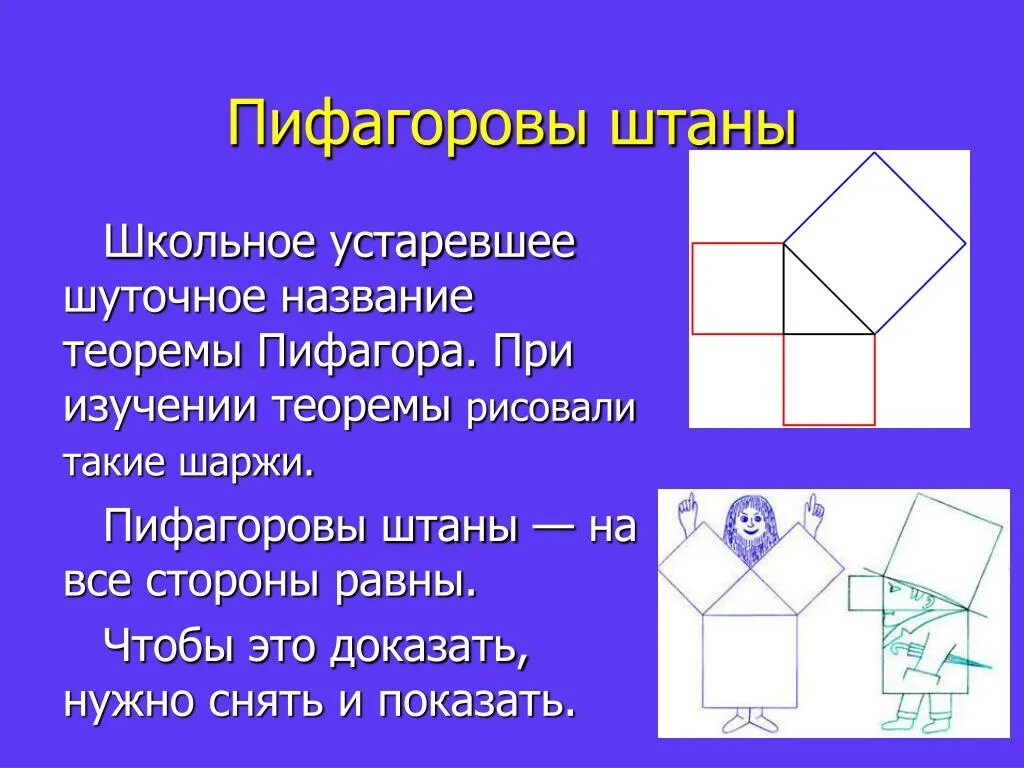 Пифагоровы штаны

Школьное устаревшее шуточное название теоремы Пифагора. При изучении теоремы рисовали такие шаржи.

Пифагоровы штаны — на все стороны равны.

Чтобы это доказать, нужно снять и показать.